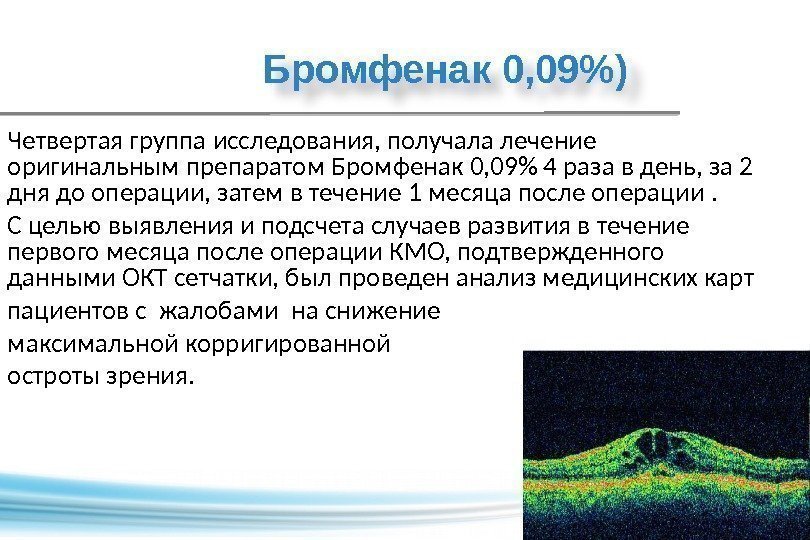 Бромфенак 0,09%)

Четвертая группа исследования, получала лечение оригинальным препаратом Бромфенак 0,09% 4 раза в день, за 2 дня до операции, затем в течение 1 месяца после операции .

С целью выявления и подсчета случаев развития в течение первого месяца после операции КМО, подтвержденного данными ОКТ сетчатки, был проведен анализ медицинских карт пациентов с жалобами на снижение максимальной корригированной остроты зрения.